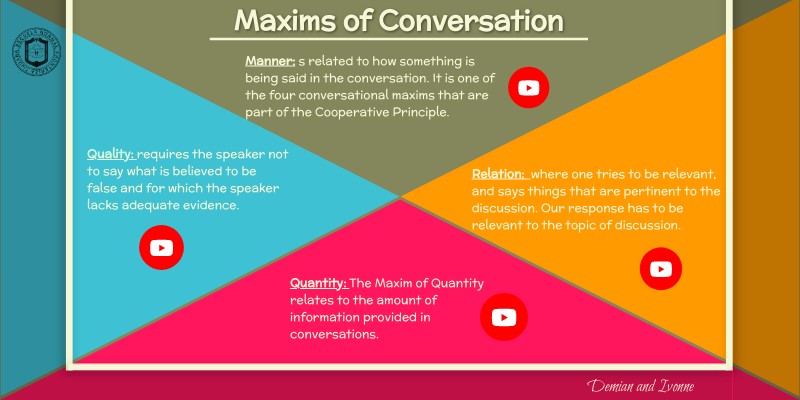 Maxims of Conversation

Manner: s related to how something is being said in the conversation. It is one of the four conversational maxims that are part of the Cooperative Principle.

Quality: requires the speaker not to say what is believed to be false and for which the speaker lacks adequate evidence.

Relation: where one tries to be relevant, and says things that are pertinent to the discussion. Our response has to be relevant to the topic of discussion.

Quantity: The Maxim of Quantity relates to the amount of information provided in conversations.

Demian and Ivonne